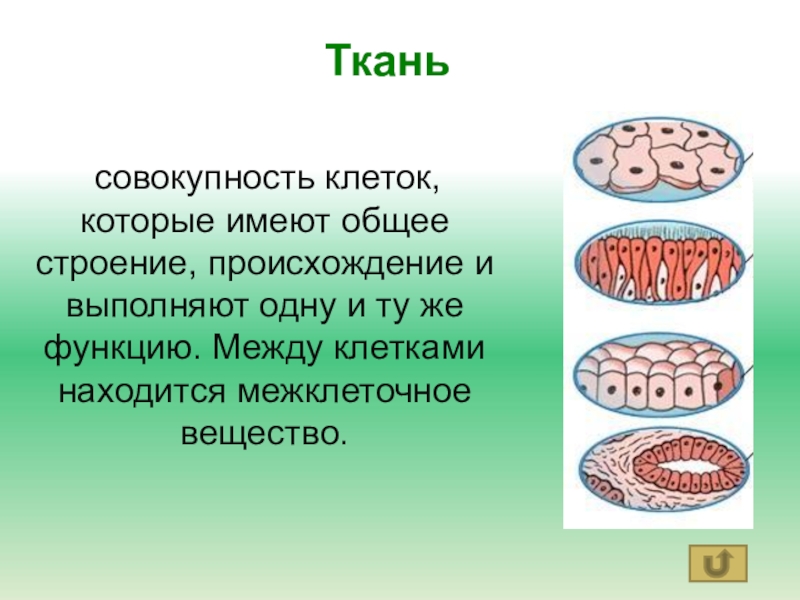 Ткань

совокупность клеток, которые имеют общее строение, происхождение и выполняют одну и ту же функцию. Между клетками находится межклеточное вещество.